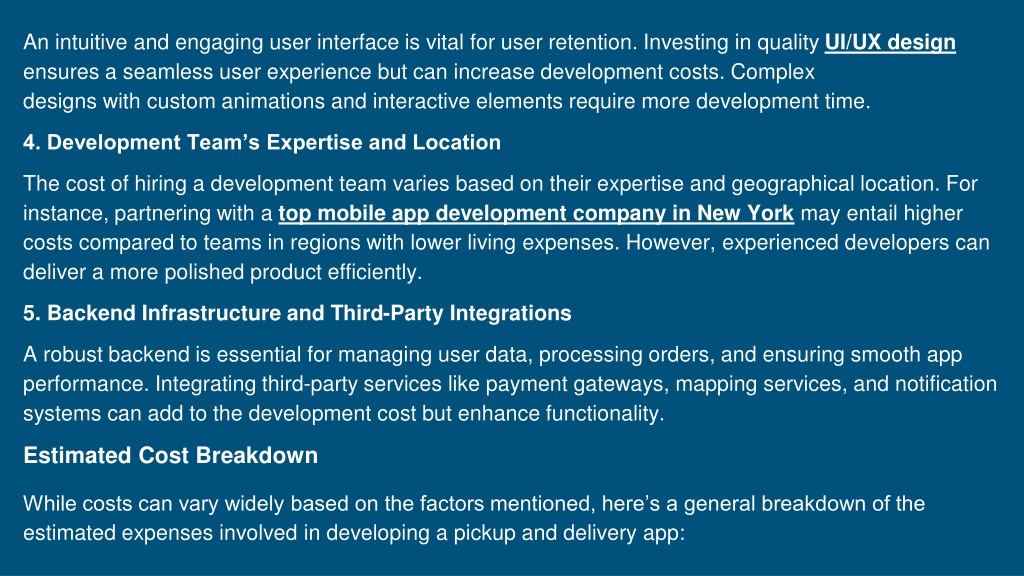 An intuitive and engaging user interface is vital for user retention. Investing in quality UI/UX design ensures a seamless user experience but can increase development costs. Complex designs with custom animations and interactive elements require more development time.

4. Development Team's Expertise and Location

The cost of hiring a development team varies based on their expertise and geographical location. For instance, partnering with a top mobile app development company in New York may entail higher costs compared to teams in regions with lower living expenses. However, experienced developers can deliver a more polished product efficiently.

5. Backend Infrastructure and Third-Party Integrations

A robust backend is essential for managing user data, processing orders, and ensuring smooth app performance. Integrating third-party services like payment gateways, mapping services, and notification systems can add to the development cost but enhance functionality.

Estimated Cost Breakdown

While costs can vary widely based on the factors mentioned, here's a general breakdown of the estimated expenses involved in developing a pickup and delivery app: